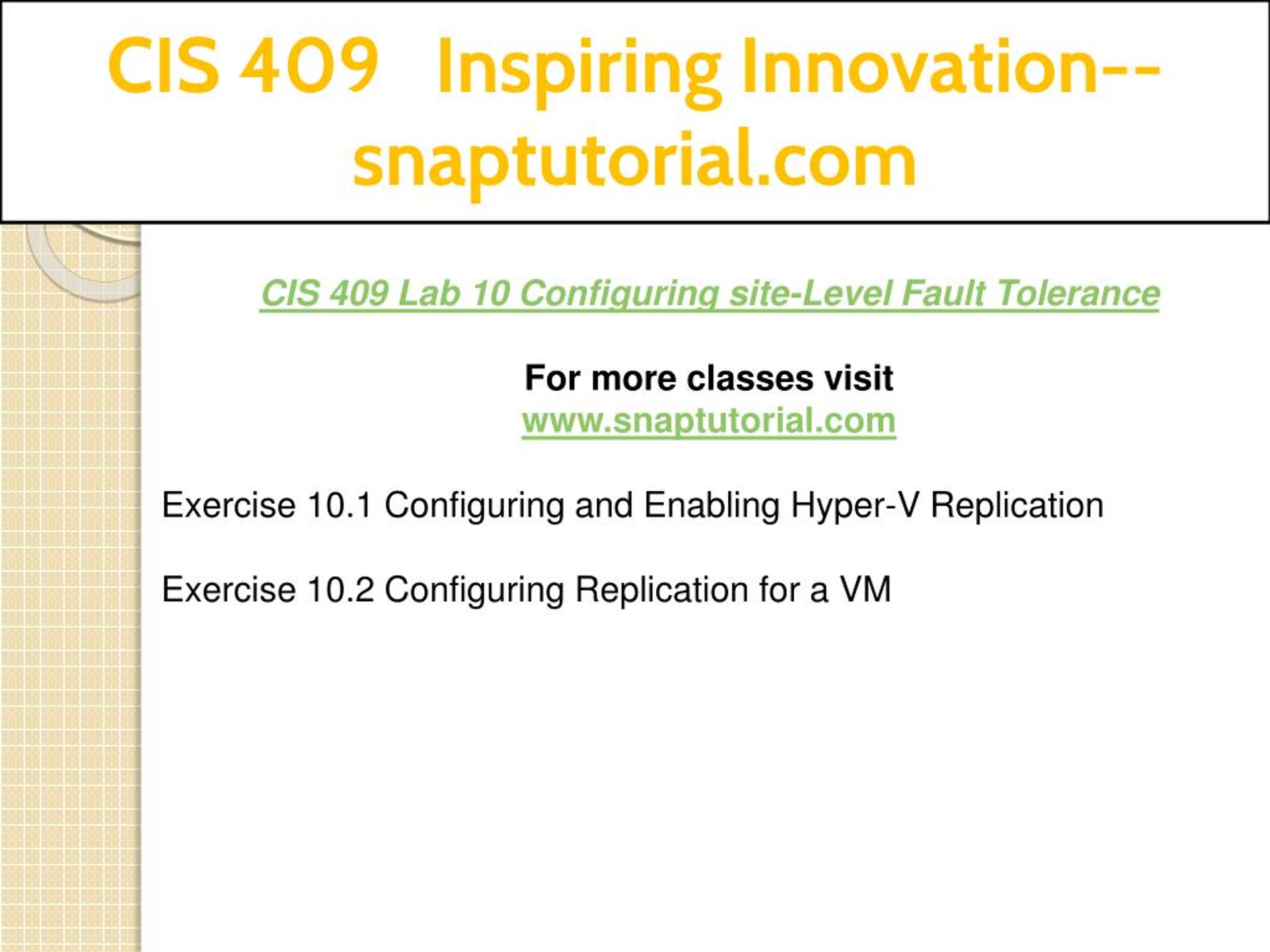 CIS 409 Inspiring Innovation--snaptutorial.com

CIS 409 Lab 10 Configuring site-Level Fault Tolerance

For more classes visit
www.snaptutorial.com

Exercise 10.1 Configuring and Enabling Hyper-V Replication

Exercise 10.2 Configuring Replication for a VM